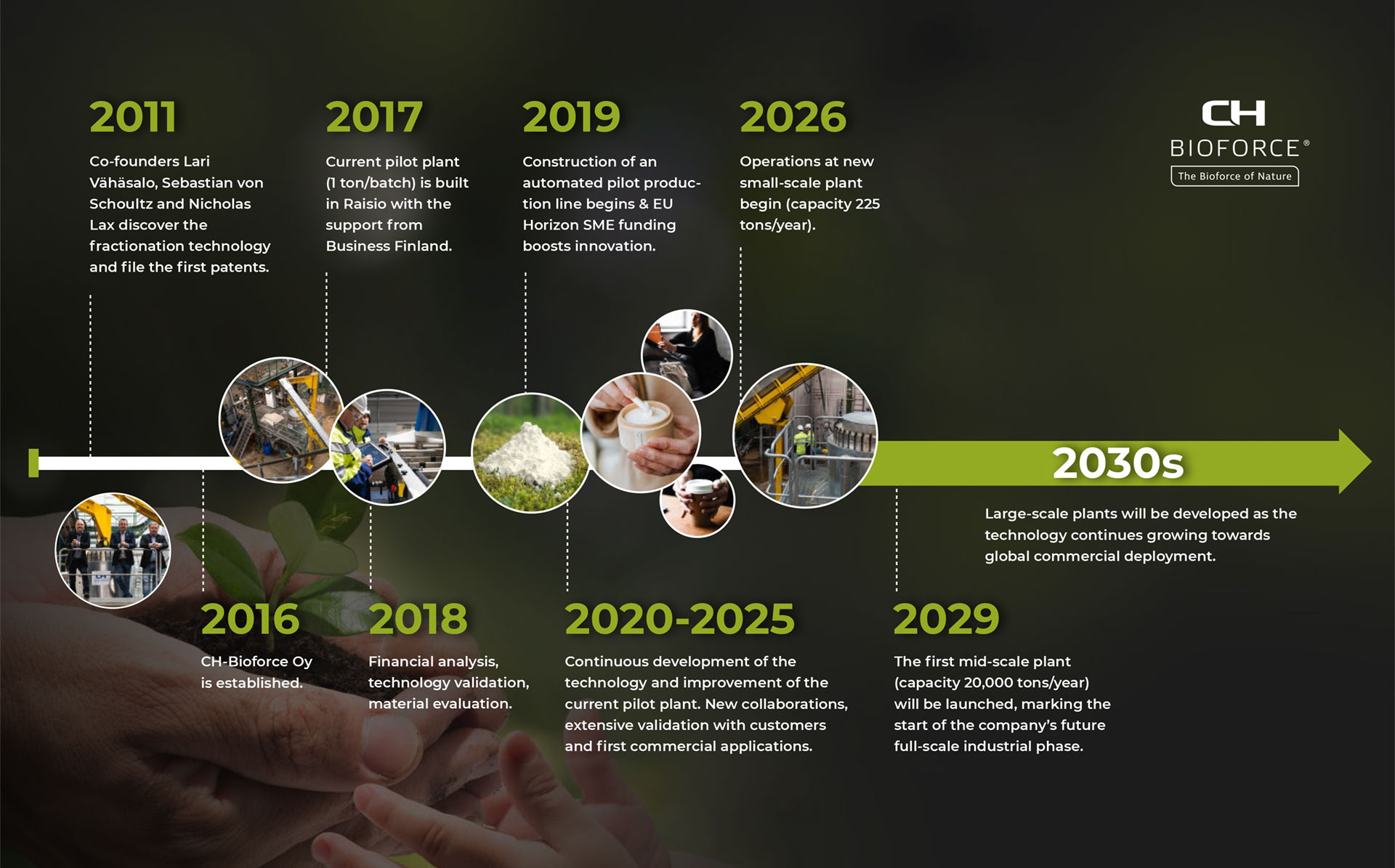 2011

Co-founders Lari Vähäsalo, Sebastian von Schoultz and Nicholas Lax discover the fractionation technology and file the first patents.

2017

Current pilot plant (1 ton/batch) is built in Raisio with the support from Business Finland.

2019

Construction of an automated pilot production line begins & EU Horizon SME funding boosts innovation.

2026

Operations at new small-scale plant begin (capacity 225 tons/year).

CH
BIOFORCE®
The Bioforce of Nature

2030s

Large-scale plants will be developed as the technology continues growing towards global commercial deployment.

2016

CH-Bioforce Oy is established.

2018

Financial analysis, technology validation, material evaluation.

2020-2025

Continuous development of the technology and improvement of the current pilot plant. New collaborations, extensive validation with customers and first commercial applications.

2029

The first mid-scale plant (capacity 20,000 tons/year) will be launched, marking the start of the company's future full-scale industrial phase.